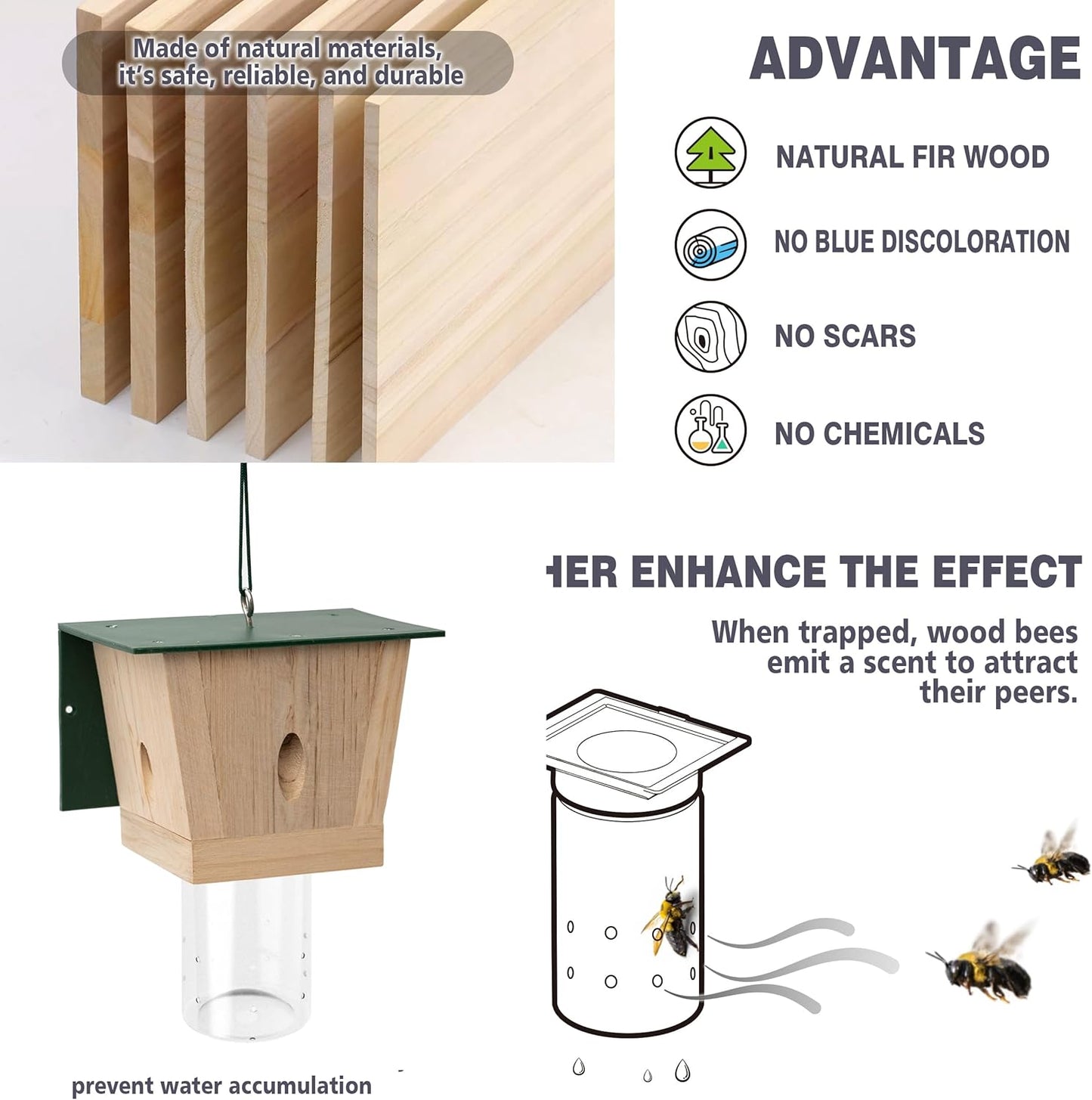 Made of natural materials, it's safe, reliable, and durable

ADVANTAGE

NATURAL FIR WOOD

NO BLUE DISCOLORATION

NO SCARS

NO CHEMICALS

HER ENHANCE THE EFFECT

When trapped, wood bees emit a scent to attract their peers.

prevent water accumulation